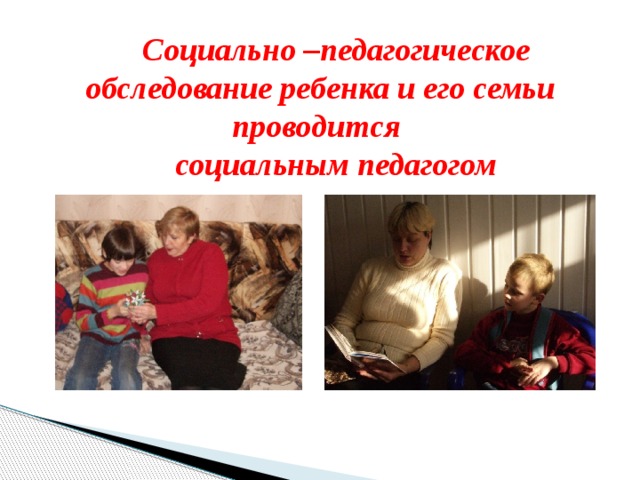 Социально –педагогическое обследование ребенка и его семьи проводится социальным педагогом